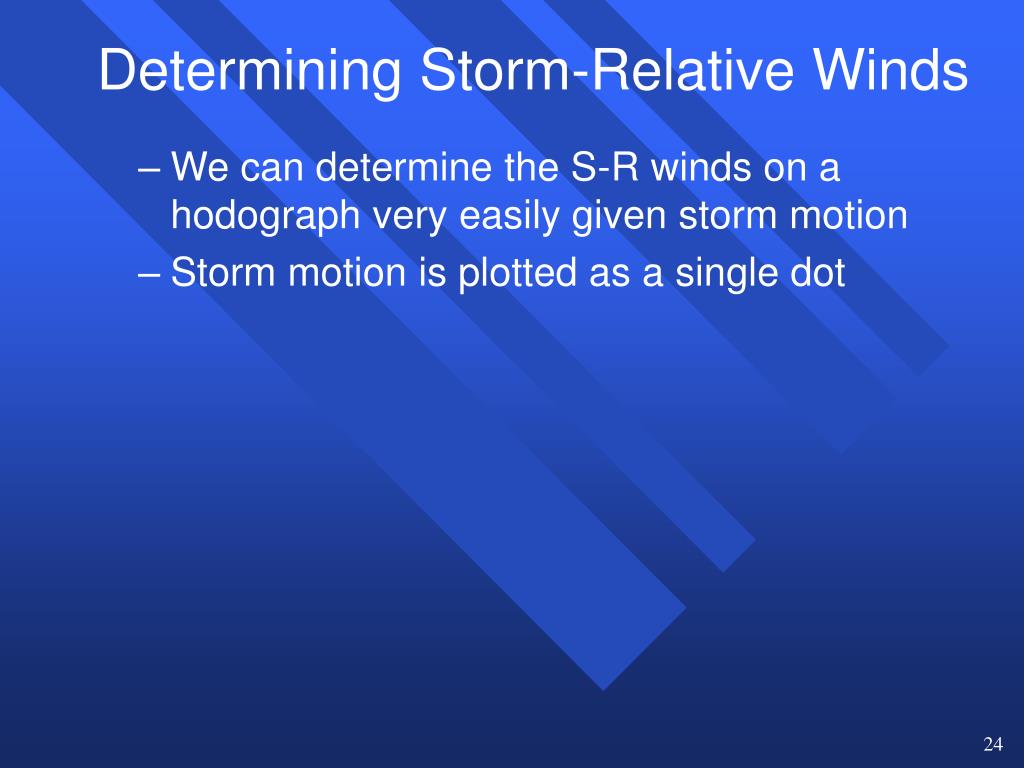 Determining Storm-Relative Winds

– We can determine the S-R winds on a hodograph very easily given storm motion

– Storm motion is plotted as a single dot

24